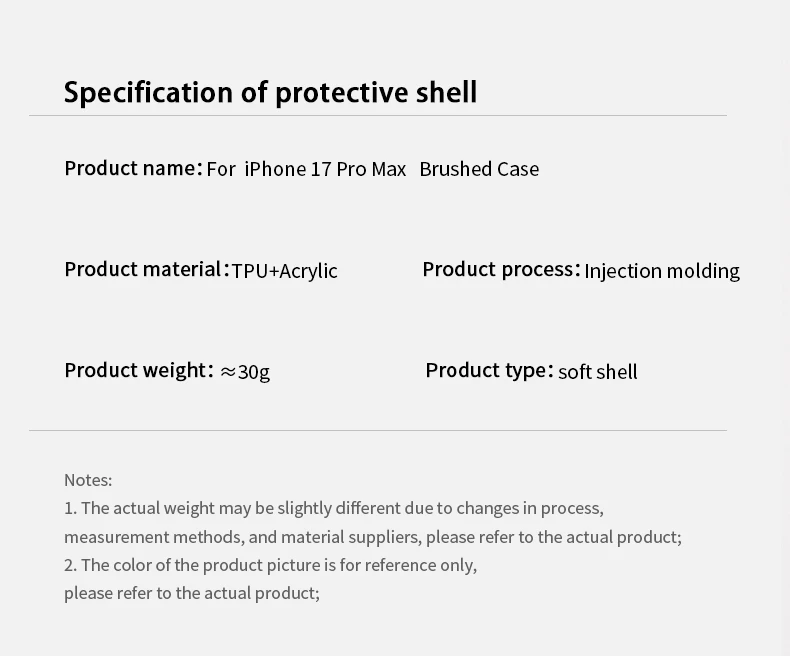 Specification of protective shell

Product name: For iPhone 17 Pro Max Brushed Case

Product material: TPU+Acrylic

Product process: Injection molding

Product weight: ≈30g

Product type: soft shell

Notes:
1. The actual weight may be slightly different due to changes in process, measurement methods, and material suppliers, please refer to the actual product;
2. The color of the product picture is for reference only, please refer to the actual product;